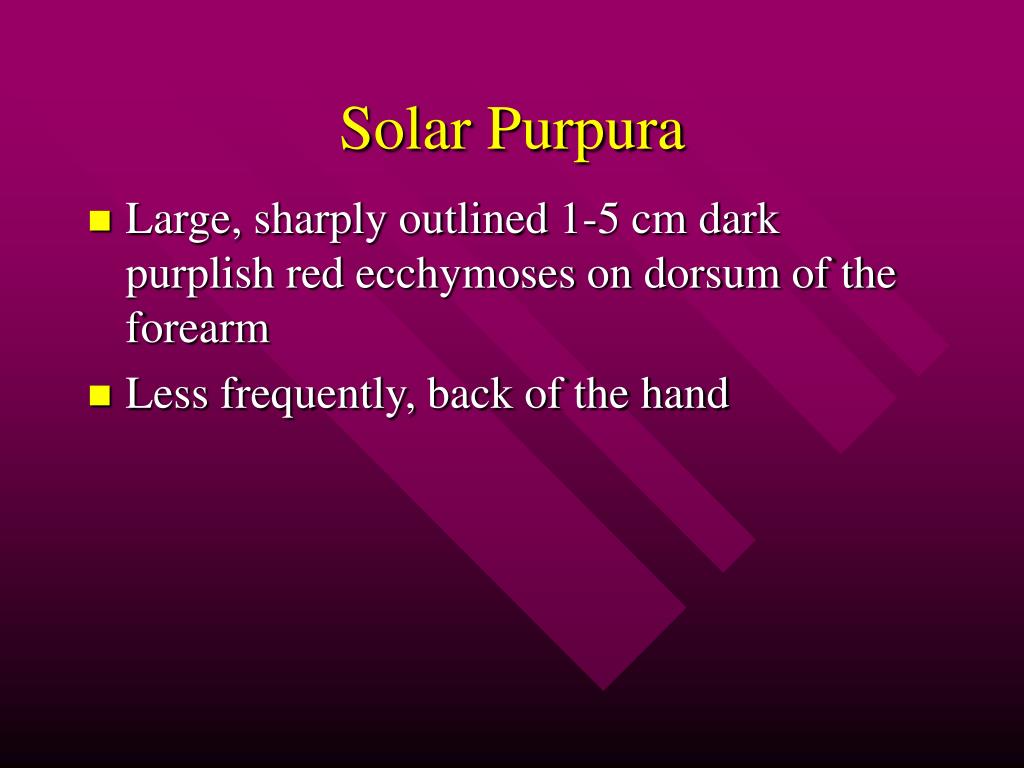 Solar Purpura

- Large, sharply outlined 1-5 cm dark purplish red ecchymoses on dorsum of the forearm
- Less frequently, back of the hand